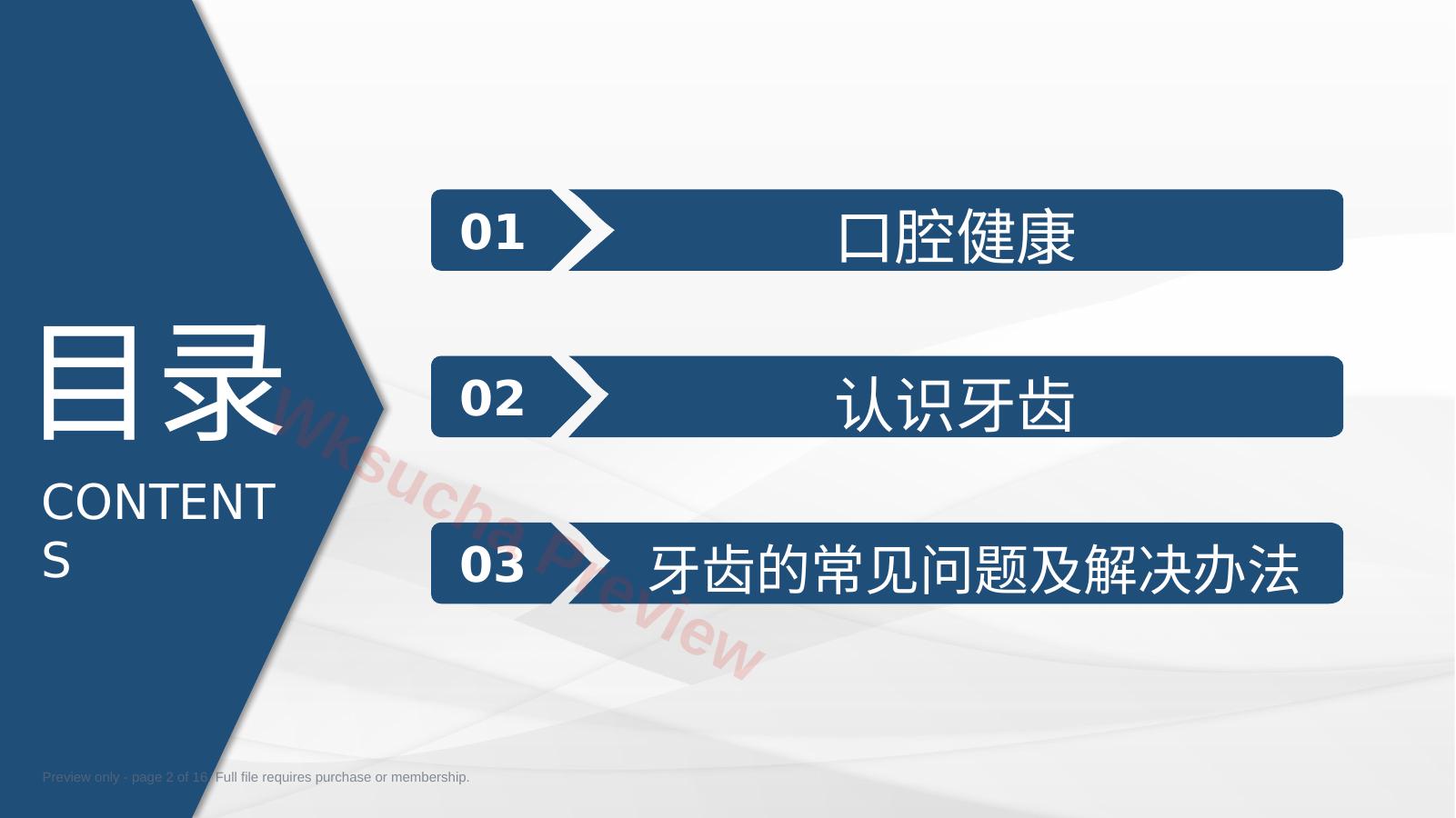 目录
CONTENTS

01 口腔健康

02 认识牙齿

03 牙齿的常见问题及解决办法

Wksucha Preview

Preview only - page 2 of 16. Full file requires purchase or membership.